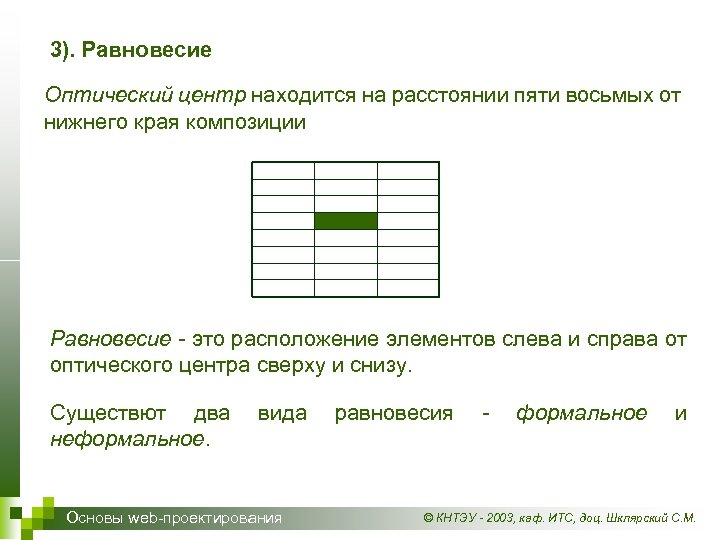 3). Равновесие

Оптический центр находится на расстоянии пяти восьмых от нижнего края композиции

Равновесие - это расположение элементов слева и справа от оптического центра сверху и снизу.

Существют два вида равновесия - формальное и неформальное.

Основы web-проектирования

© КНТЭУ - 2003, каф. ИТС, доц. Шклярский С.М.